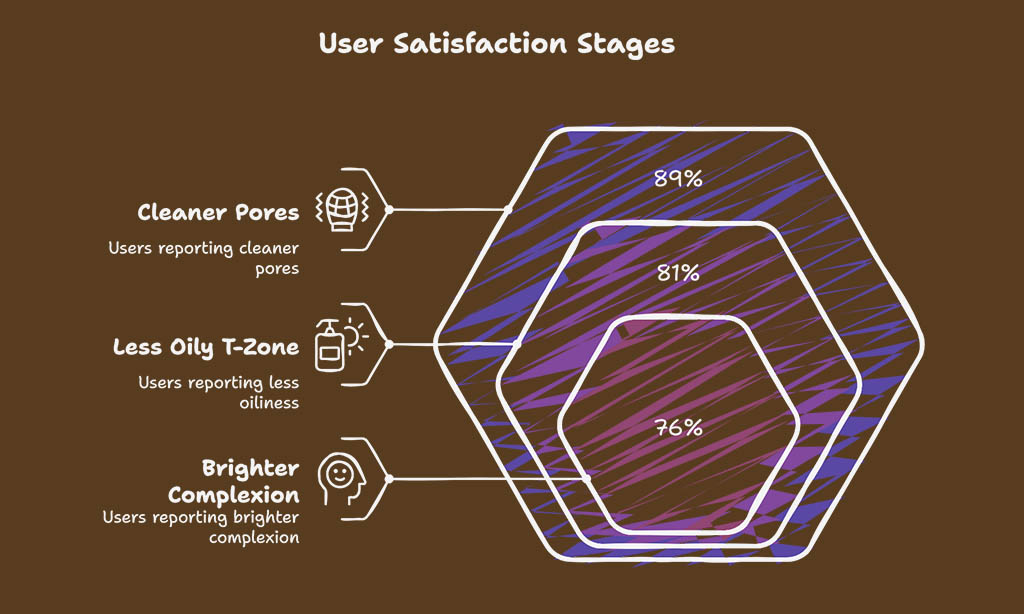 User Satisfaction Stages

Cleaner Pores

Users reporting cleaner pores

Less Oily T-Zone

Users reporting less oiliness

Brighter Complexion

Users reporting brighter complexion

89%

81%

76%